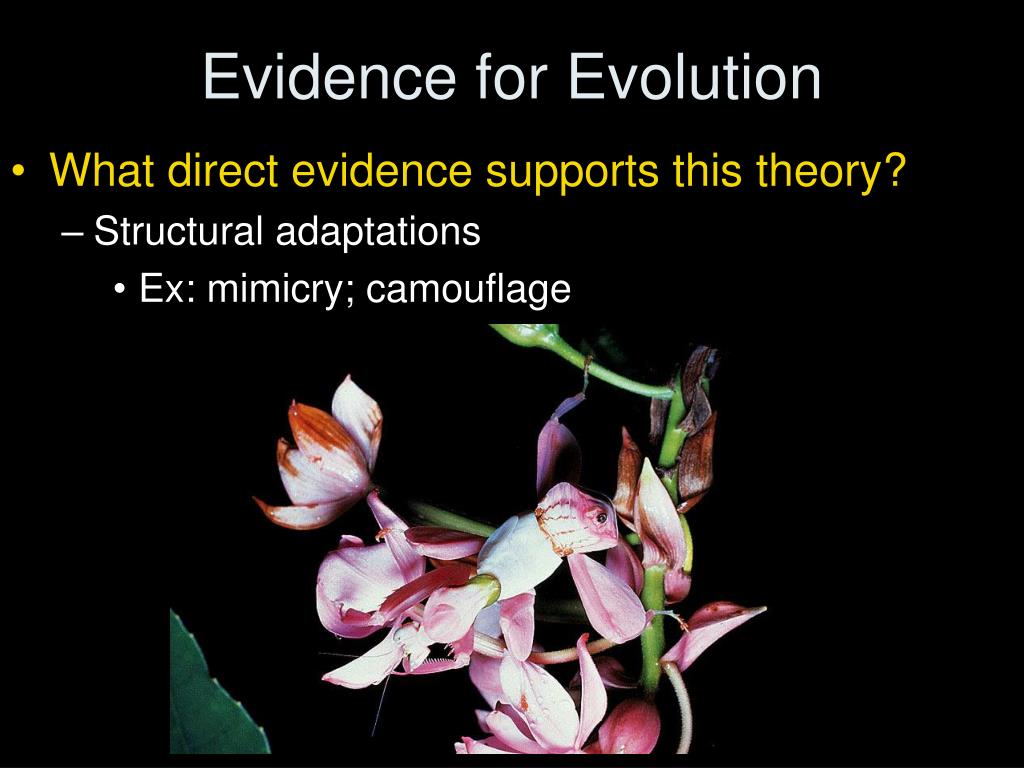 Evidence for Evolution

• What direct evidence supports this theory?

– Structural adaptations

• Ex: mimicry; camouflage